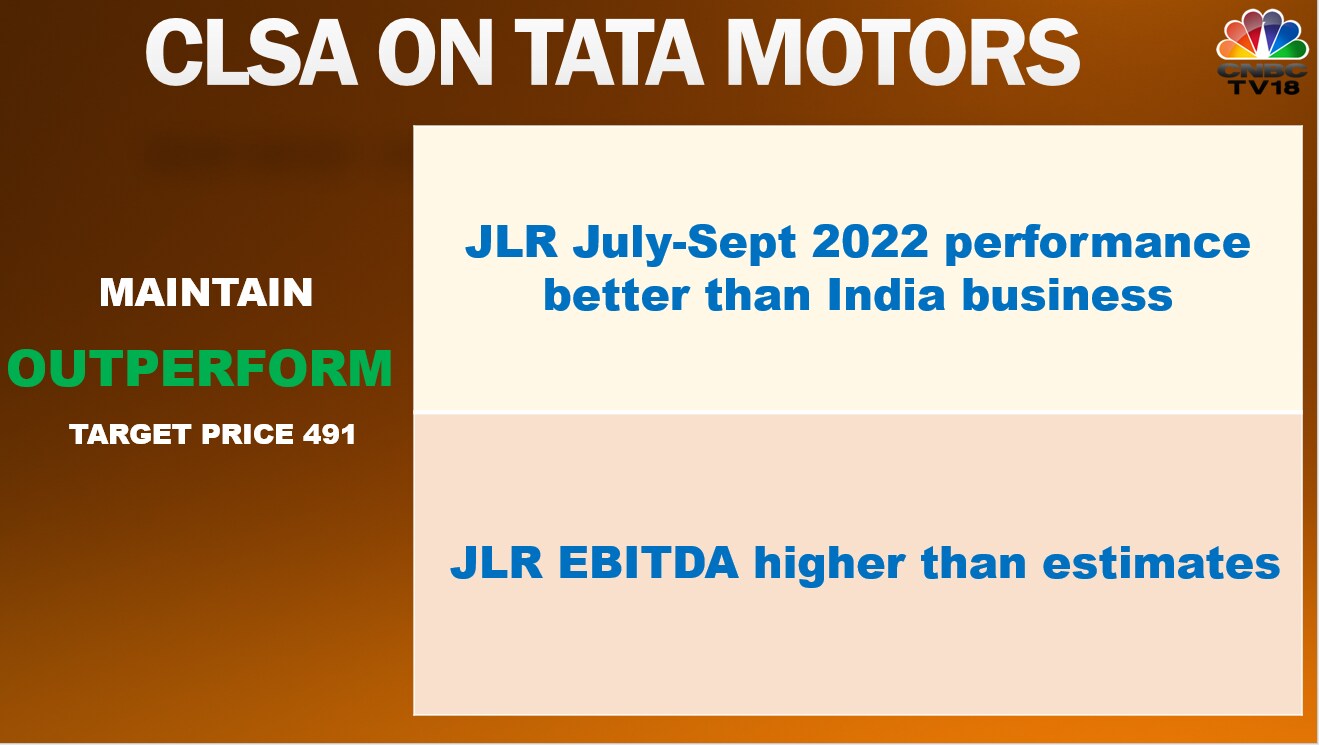 CLSA ON TATA MOTORS

CNBC TV18

MAINTAIN

OUTPERFORM

TARGET PRICE 491

JLR July-Sept 2022 performance better than India business

JLR EBITDA higher than estimates